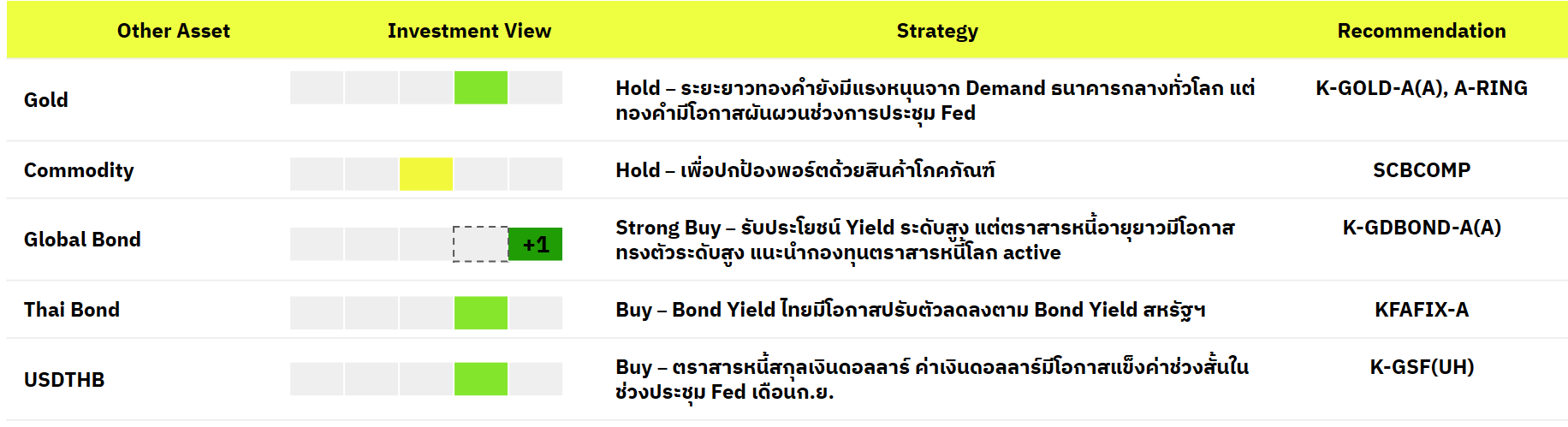 | Other Asset | Investment View | Strategy | Recommendation |
|---|---|---|---|
| Gold | | Hold – ระยะยาวทองคำยังมีแรงหนุนจาก Demand ธนาคารกลางทั่วโลก แต่ทองคำมีโอกาสผันผวนช่วงการประชุม Fed | K-GOLD-A(A), A-RING |
| Commodity | | Hold – เพื่อปกป้องพอร์ตด้วยสินค้าโภคภัณฑ์ | SCBCOMP |
| Global Bond | +1 | Strong Buy – รับประโยชน์ Yield ระดับสูง แต่ตราสารหนี้อายุยาวมีโอกาสทรงตัวระดับสูง แนะนำกองทุนตราสารหนี้โลก active | K-GDBOND-A(A) |
| Thai Bond | | Buy – Bond Yield ไทยมีโอกาสปรับตัวลดลงตาม Bond Yield สหรัฐฯ | KFAFIX-A |
| USDTHB | | Buy – ตราสารหนี้สกุลเงินดอลลาร์ ค่าเงินดอลลาร์มีโอกาสแข็งค่าช่วงสั้นในช่วงประชุม Fed เดือนก.ย. | K-GSF(UH) |